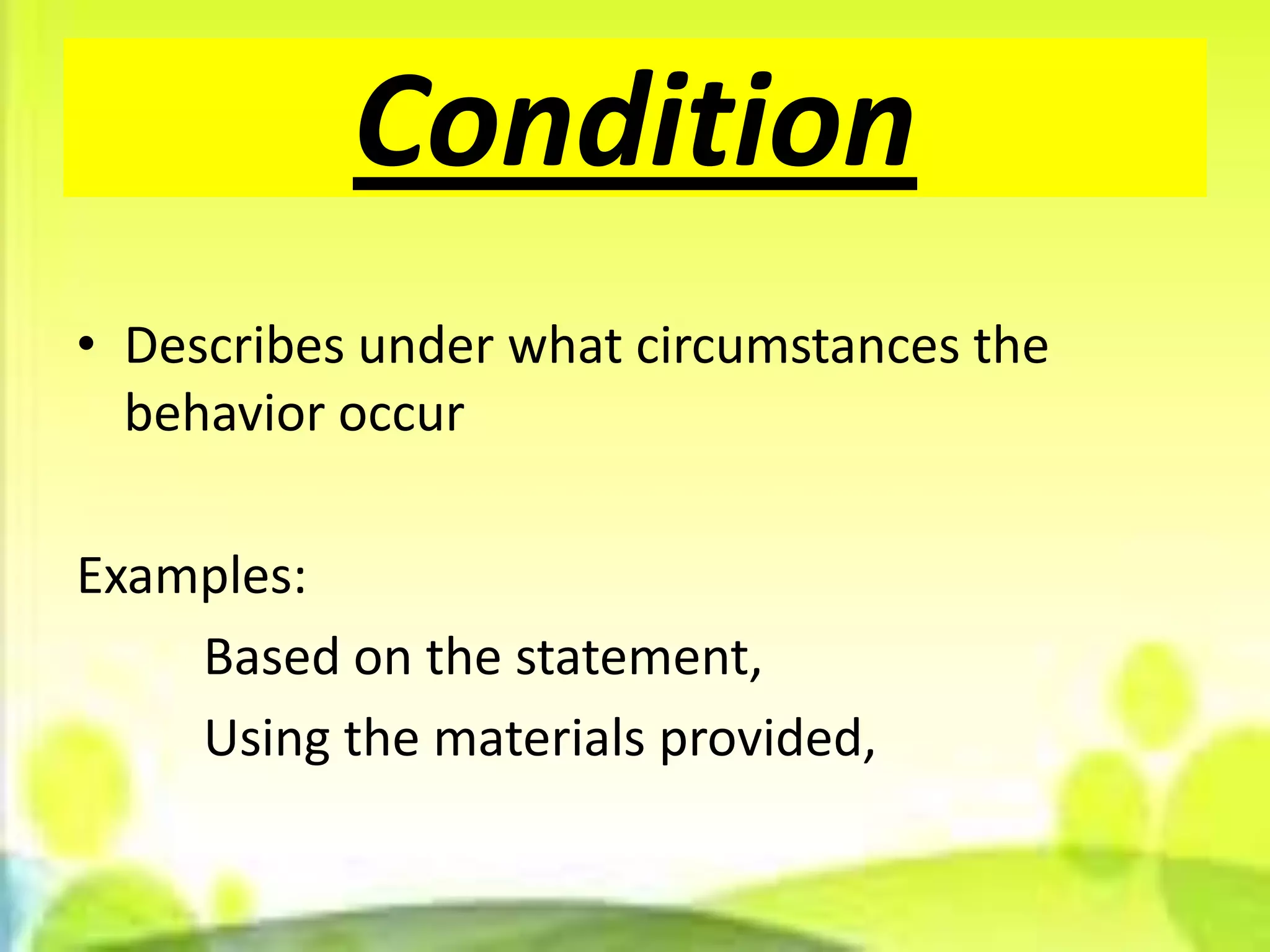 Condition

• Describes under what circumstances the behavior occur

Examples:

Based on the statement,

Using the materials provided,